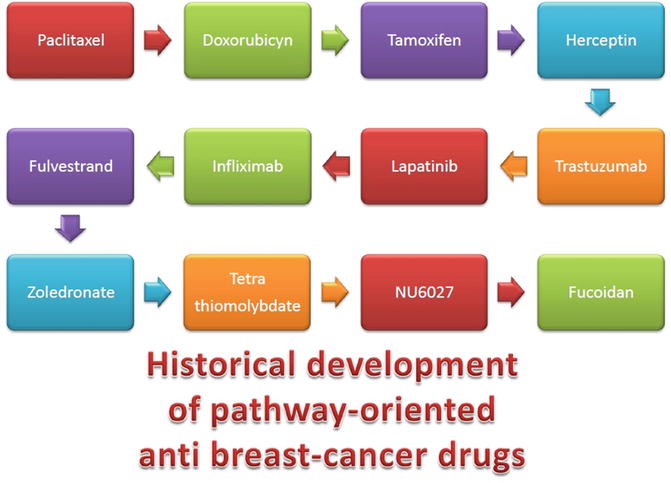 Paclitaxel

Doxorubicyn

Tamoxifen

Herceptin

Trastuzumab

Lapatinib

Infliximab

Fulvestrand

Zoledronate

Tetra thiomolybdate

NU6027

Fucoidan

Historical development of pathway-oriented anti breast-cancer drugs